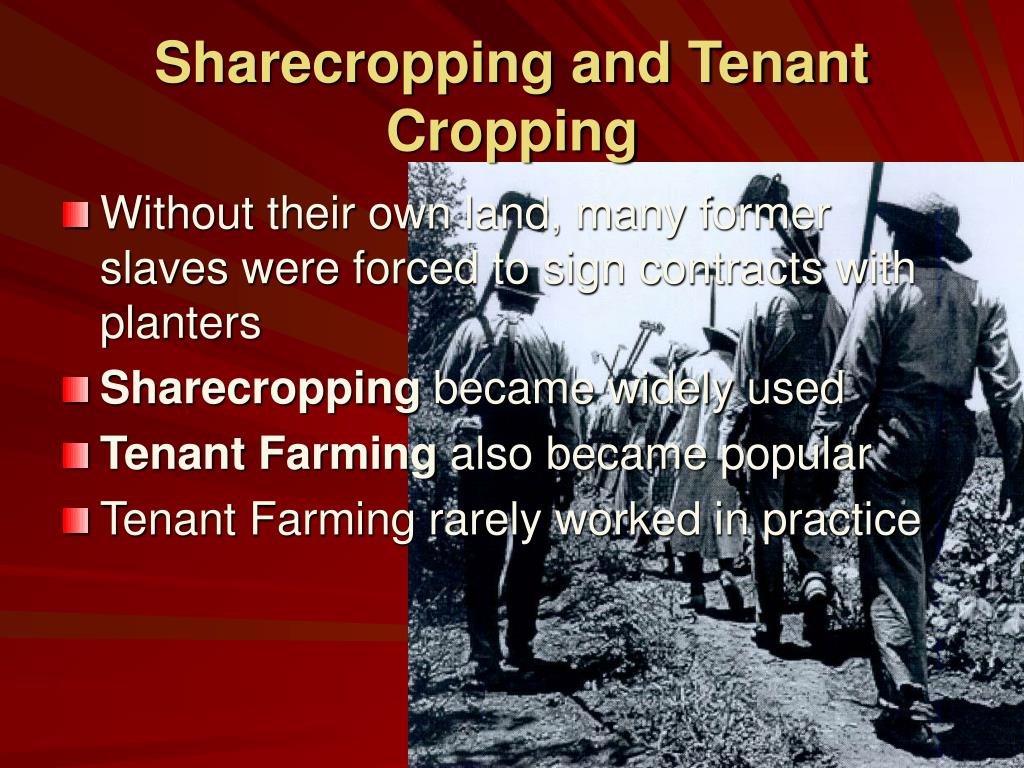 Sharecropping and Tenant Cropping

Without their own land, many former slaves were forced to sign contracts with planters

Sharecropping became widely used

Tenant Farming also became popular

Tenant Farming rarely worked in practice